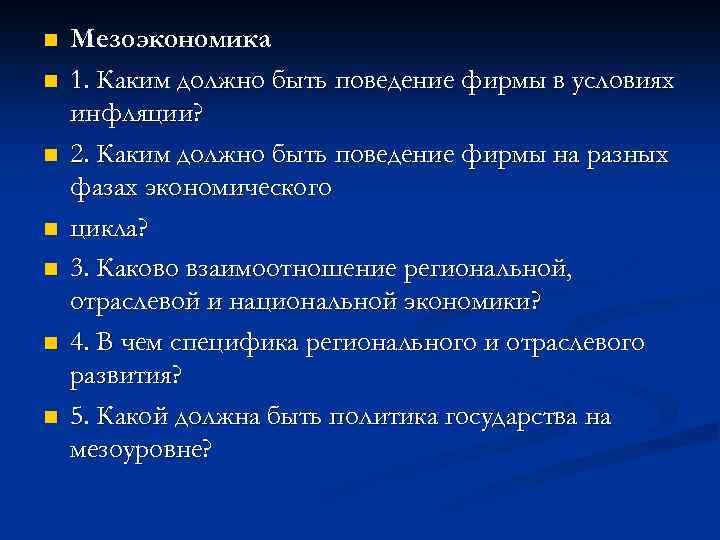 Мезоэкономика

1. Каким должно быть поведение фирмы в условиях инфляции?

2. Каким должно быть поведение фирмы на разных фазах экономического

цикла?

3. Каково взаимоотношение региональной, отраслевой и национальной экономики?

4. В чем специфика регионального и отраслевого развития?

5. Какой должна быть политика государства на мезоуровне?